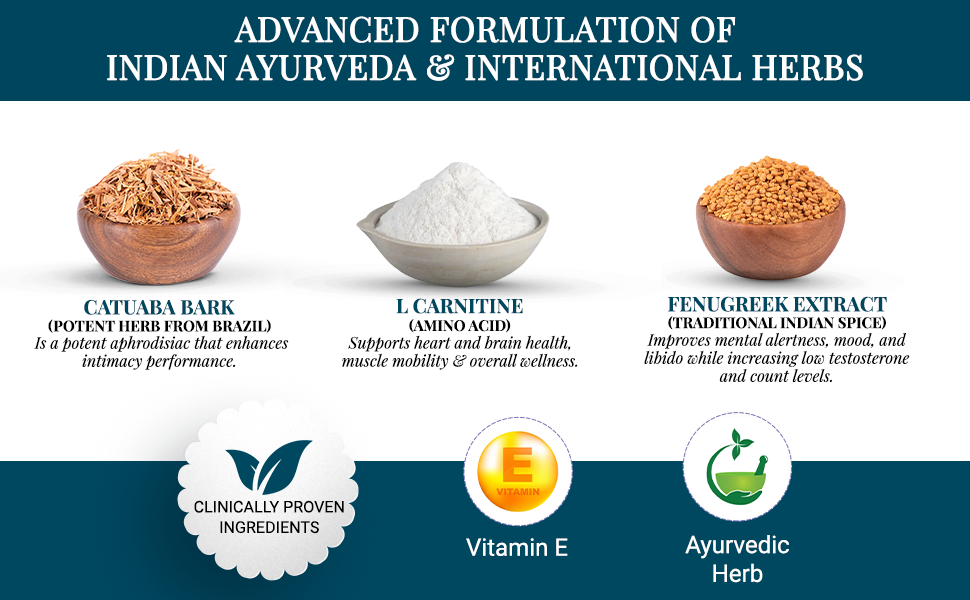 ADVANCED FORMULATION OF
INDIAN AYURVEDA & INTERNATIONAL HERBS

CATUABA BARK
(POTENT HERB FROM BRAZIL)
Is a potent aphrodisiac that enhances intimacy performance.

L CARNITINE
(AMINO ACID)
Supports heart and brain health, muscle mobility & overall wellness.

FENUGREEK EXTRACT
(TRADITIONAL INDIAN SPICE)
Improves mental alertness, mood, and libido while increasing low testosterone and count levels.

CLINICALLY PROVEN INGREDIENTS

E
VITAMIN
Vitamin E

Ayurvedic Herb